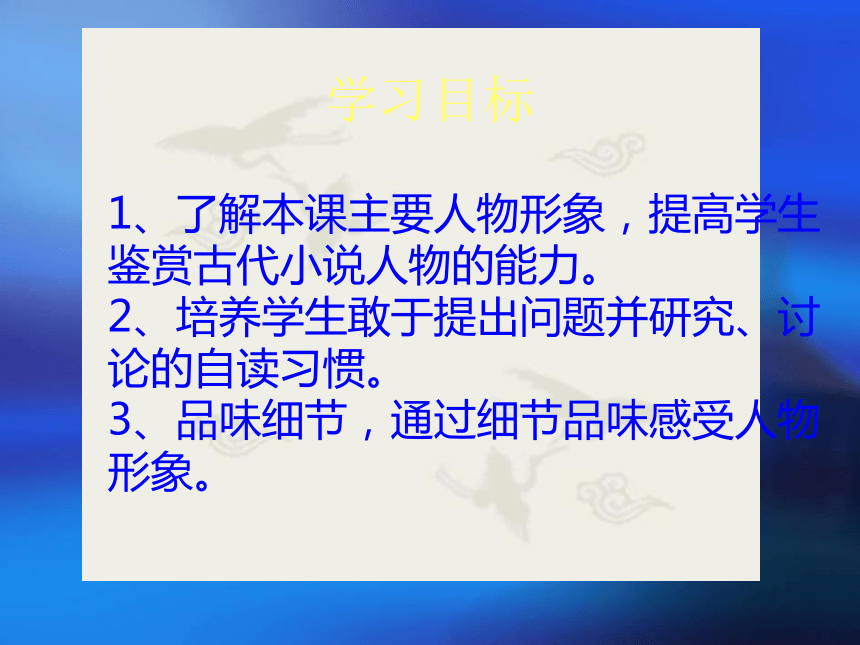 学习目标

1、了解本课主要人物形象，提高学生鉴赏古代小说人物的能力。
2、培养学生敢于提出问题并研究、讨论的自读习惯。
3、品味细节，通过细节品味感受人物形象。